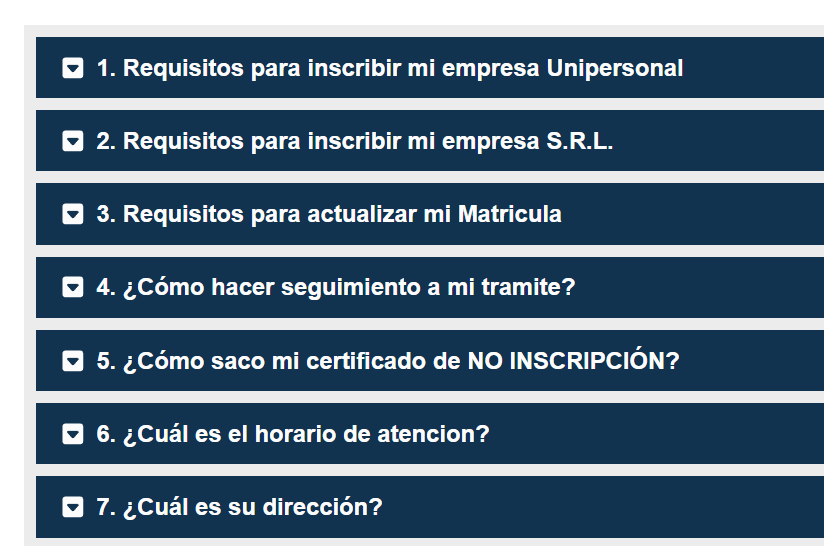 1. Requisitos para inscribir mi empresa Unipersonal

2. Requisitos para inscribir mi empresa S.R.L.

3. Requisitos para actualizar mi Matricula

4. ¿Cómo hacer seguimiento a mi tramite?

5. ¿Cómo saco mi certificado de NO INSCRIPCIÓN?

6. ¿Cuál es el horario de atencion?

7. ¿Cuál es su dirección?